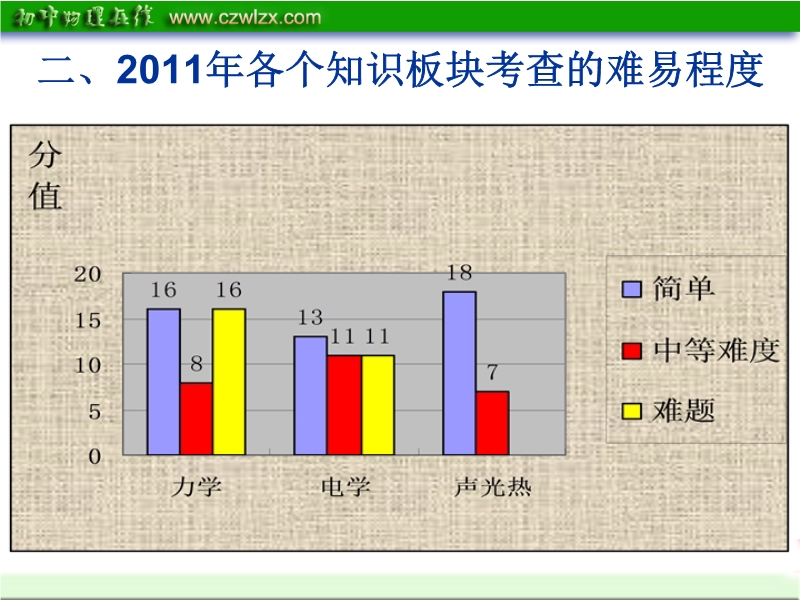 初中物理在线 www.czwlzx.com

二、2011年各个知识板块考查的难易程度

分值

20
15
10
5
0

16 8 16
13 11 11
18 7

力学 电学 声光热

简单
中等难度
难题